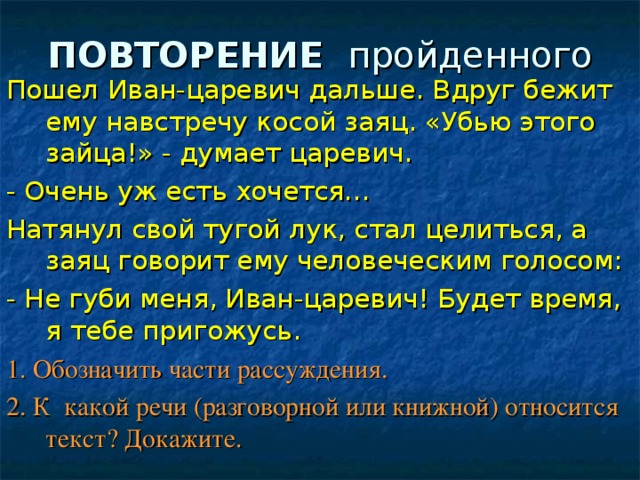 ПОВТОРЕНИЕ пройденного

Пошел Иван-царевич дальше. Вдруг бежит ему навстречу косой заяц. «Убью этого зайца!» - думает царевич.

- Очень уж есть хочется...

Натянул свой тугой лук, стал целиться, а заяц говорит ему человеческим голосом:

- Не губи меня, Иван-царевич! Будет время, я тебе пригожусь.

1. Обозначить части рассуждения.

2. К какой речи (разговорной или книжной) относится текст? Докажите.